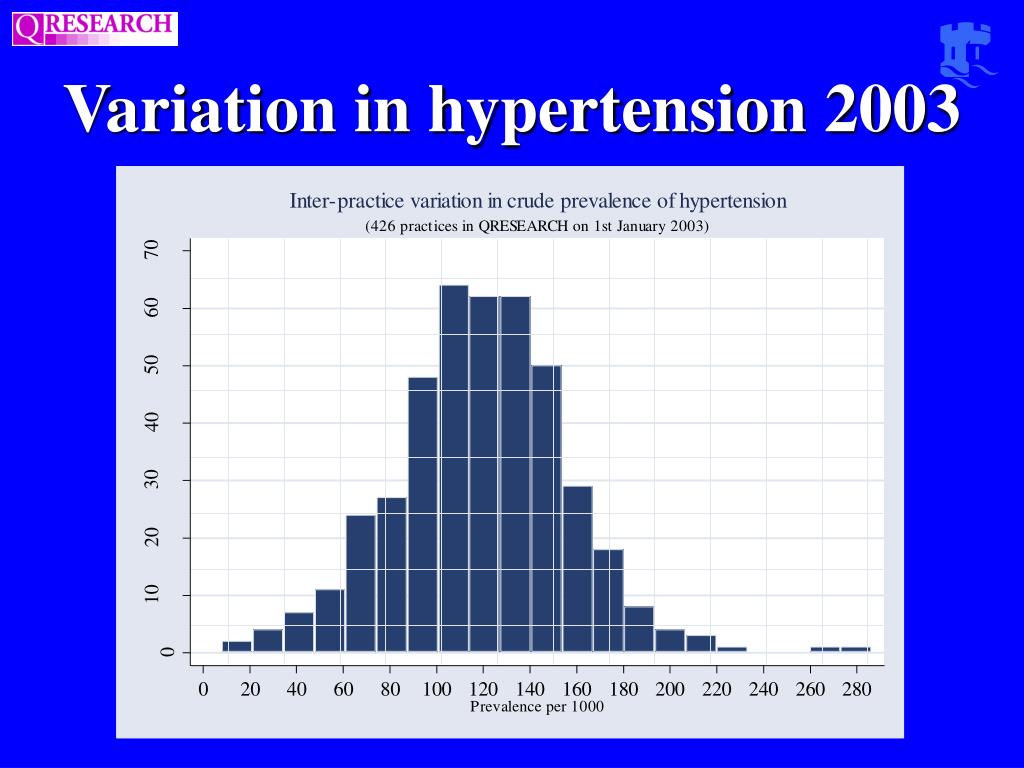 QRESEARCH

Variation in hypertension 2003

Inter-practice variation in crude prevalence of hypertension
(426 practices in QRESEARCH on 1st January 2003)

70
60
50
40
30
20
10
0

0 20 40 60 80 100 120 140 160 180 200 220 240 260 280
Prevalence per 1000